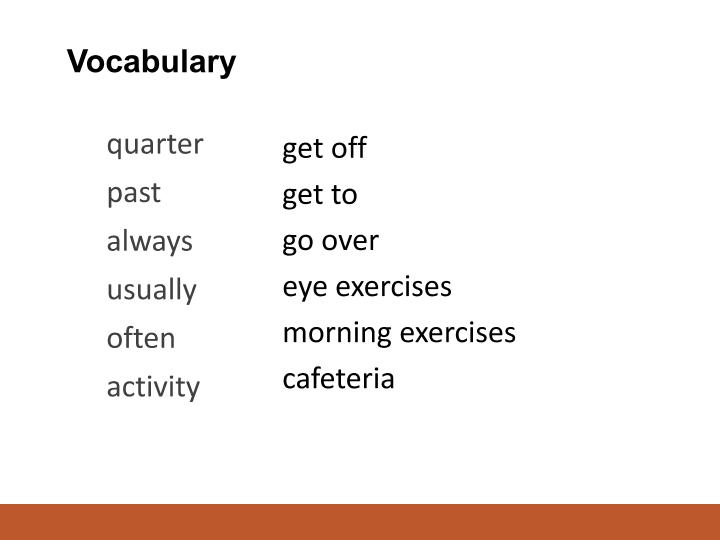 Vocabulary

quarter
past
always
usually
often
activity

get off
get to
go over
eye exercises
morning exercises
cafeteria